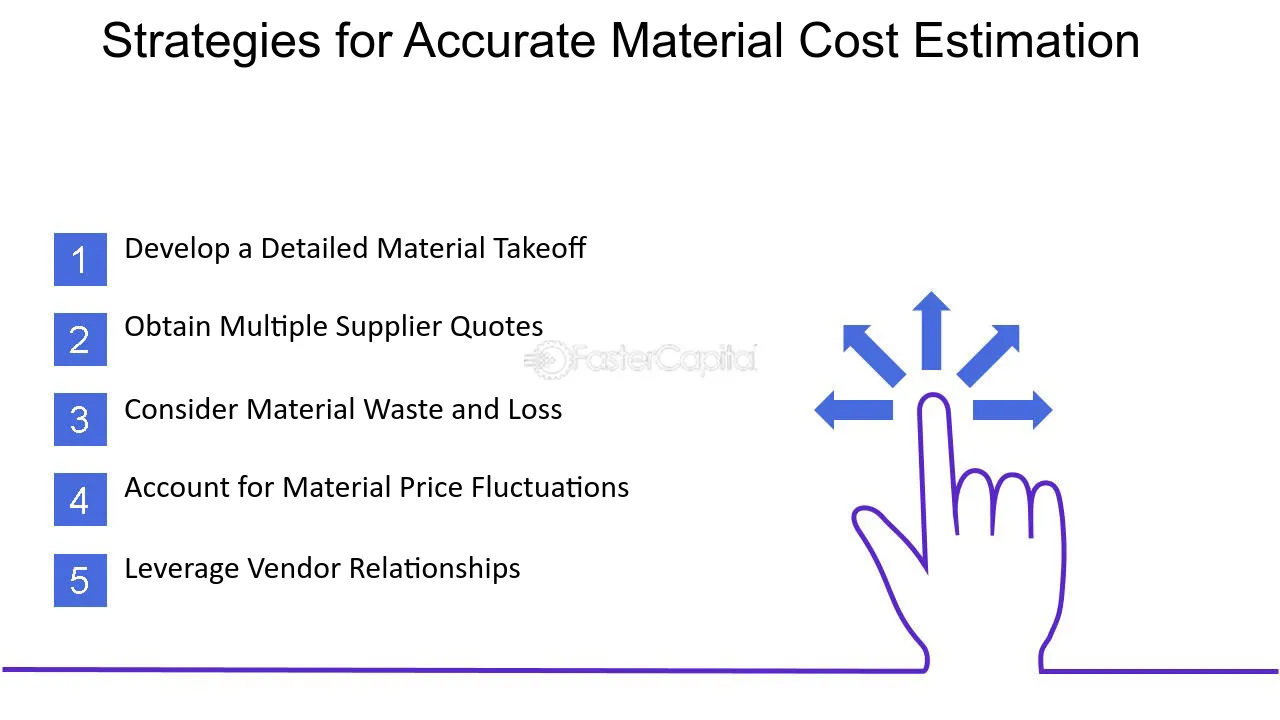 Strategies for Accurate Material Cost Estimation

1 Develop a Detailed Material Takeoff

2 Obtain Multiple Supplier Quotes

FasterCapital

3 Consider Material Waste and Loss

4 Account for Material Price Fluctuations

5 Leverage Vendor Relationships